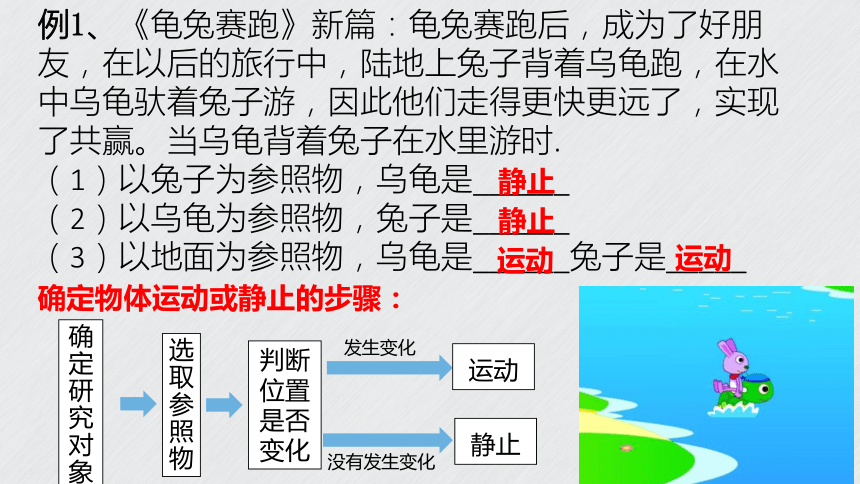 例1、《龟兔赛跑》新篇：龟兔赛跑后，成为了好朋友，在以后的旅行中，陆地上兔子背着乌龟跑，在水中乌龟驮着兔子游，因此他们走得更快更远了，实现了共赢。当乌龟背着兔子在水里游时.

（1）以兔子为参照物，乌龟是__静止__

（2）以乌龟为参照物，兔子是__静止__

（3）以地面为参照物，乌龟是__运动__兔子是__运动__

确定物体运动或静止的步骤：

确定研究对象

选取参照物

判断位置是否变化

发生变化

运动

没有发生变化

静止